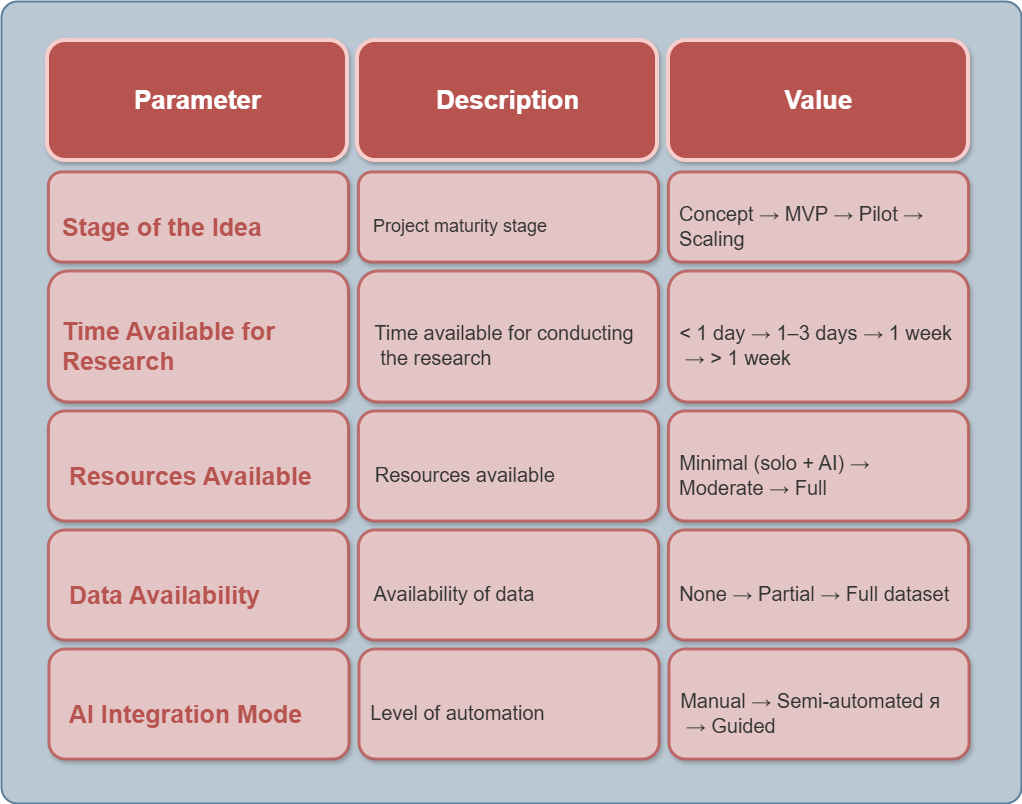 | Parameter | Description | Value |
|---|---|---|
| Stage of the Idea | Project maturity stage | Concept → MVP → Pilot → Scaling |
| Time Available for Research | Time available for conducting the research | < 1 day → 1–3 days → 1 week → > 1 week |
| Resources Available | Resources available | Minimal (solo + AI) → Moderate → Full |
| Data Availability | Availability of data | None → Partial → Full dataset |
| AI Integration Mode | Level of automation | Manual → Semi-automated я → Guided |